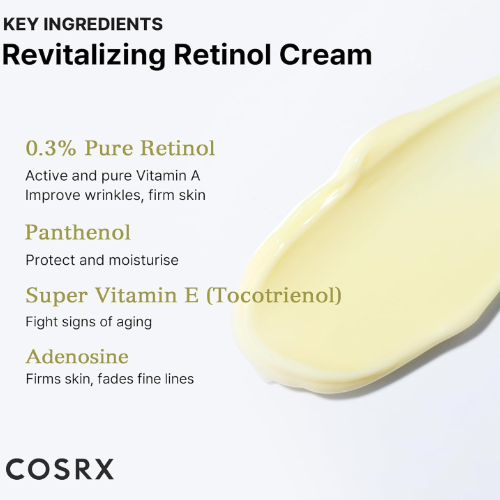 KEY INGREDIENTS
Revitalizing Retinol Cream

0.3% Pure Retinol
Active and pure Vitamin A
Improve wrinkles, firm skin

Panthenol
Protect and moisturise

Super Vitamin E (Tocotrienol)
Fight signs of aging

Adenosine
Firms skin, fades fine lines

COSRX